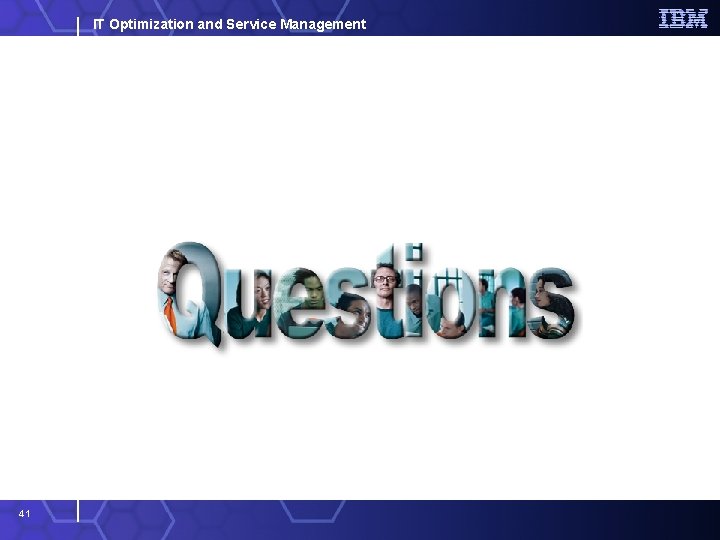 IT Optimization and Service Management

IBM

Questions

41